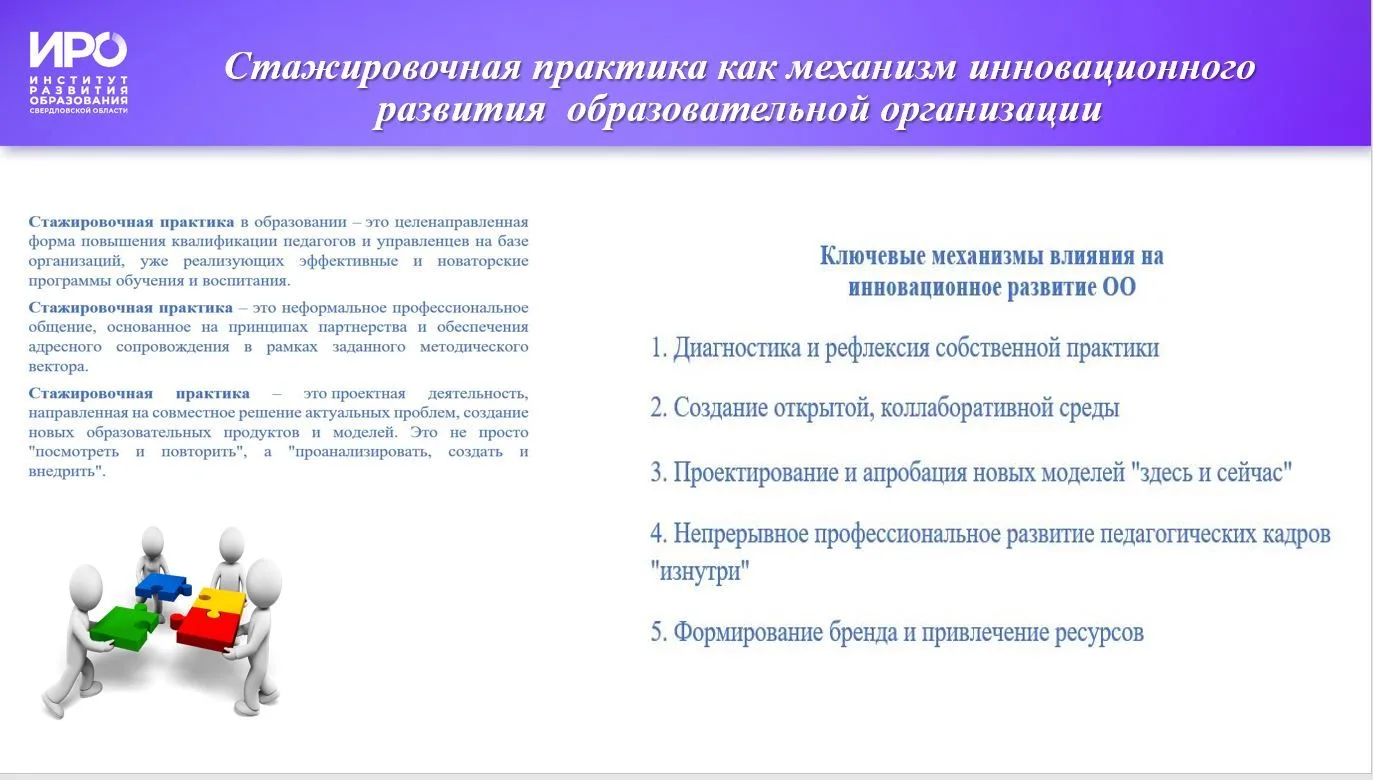 ИРО
ИНСТИТУТ РАЗВИТИЯ ОБРАЗОВАНИЯ СВЕРДЛОВСКОЙ ОБЛАСТИ

Стажировочная практика как механизм инновационного развития образовательной организации

Стажировочная практика в образовании – это целенаправленная форма повышения квалификации педагогов и управленцев на базе организаций, уже реализующих эффективные и новаторские программы обучения и воспитания.

Стажировочная практика – это неформальное профессиональное общение, основанное на принципах партнерства и обеспечения адресного сопровождения в рамках заданного методического вектора.

Стажировочная практика – это проектная деятельность, направленная на совместное решение актуальных проблем, создание новых образовательных продуктов и моделей. Это не просто "посмотреть и повторить", а "проанализировать, создать и внедрить".

Ключевые механизмы влияния на инновационное развитие ОО

1. Диагностика и рефлексия собственной практики

2. Создание открытой, коллаборативной среды

3. Проектирование и апробация новых моделей "здесь и сейчас"

4. Непрерывное профессиональное развитие педагогических кадров "изнутри"

5. Формирование бренда и привлечение ресурсов